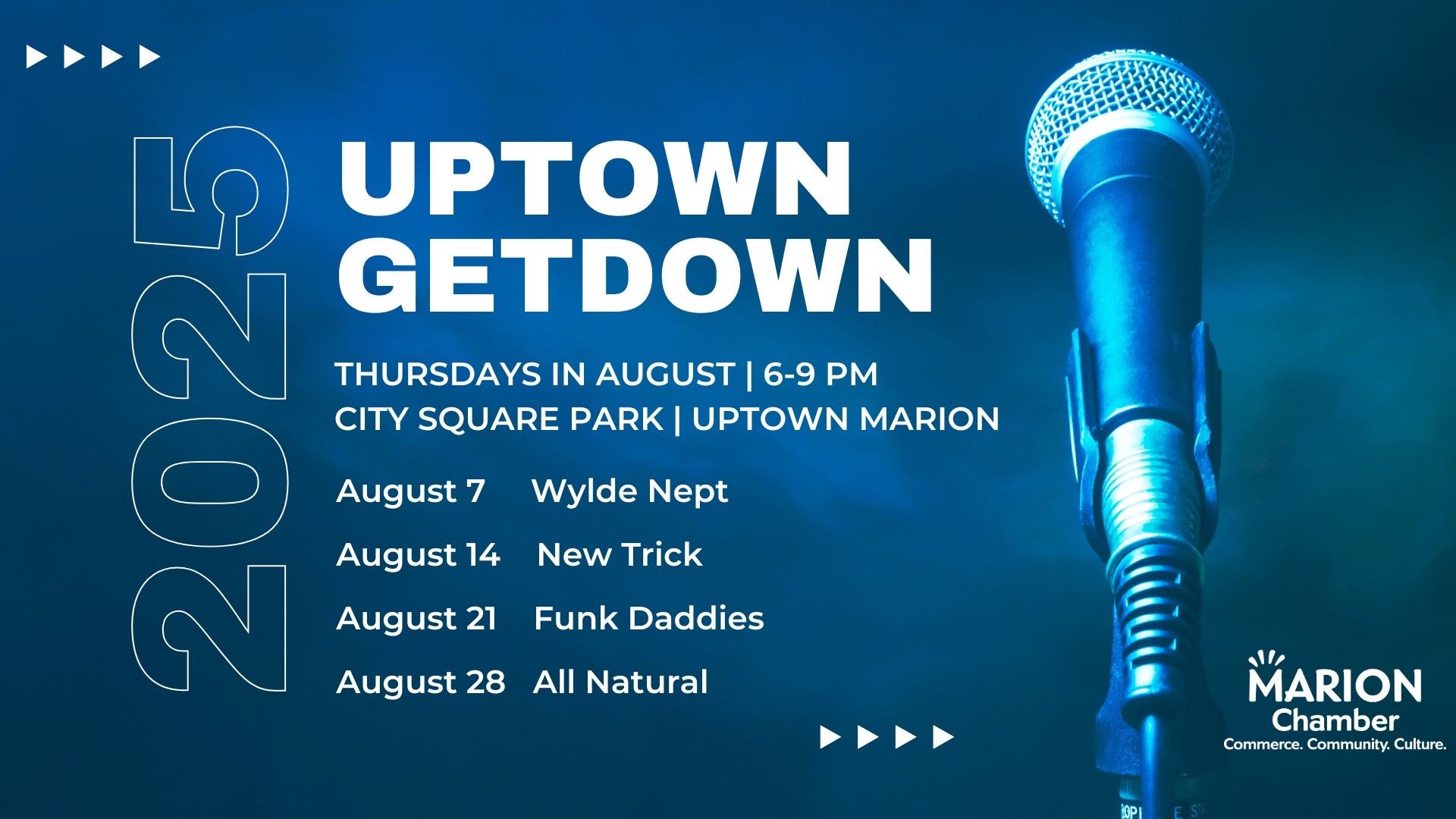 2025

UPTOWN GETDOWN

THURSDAYS IN AUGUST | 6-9 PM
CITY SQUARE PARK | UPTOWN MARION

August 7 Wylde Nept

August 14 New Trick

August 21 Funk Daddies

August 28 All Natural

MARION Chamber
Commerce. Community. Culture.